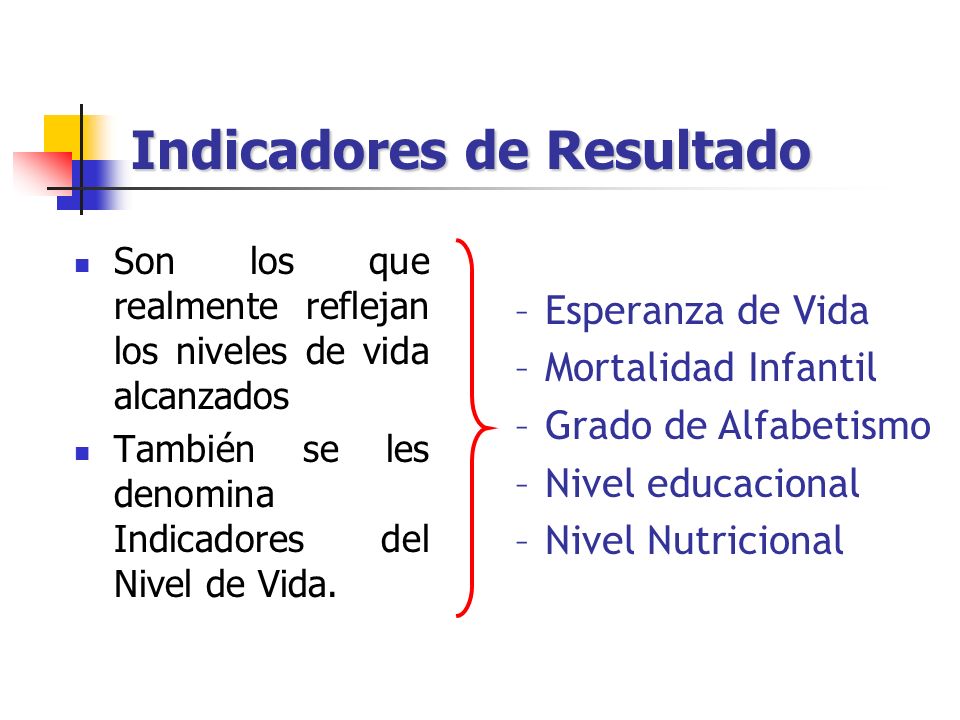 Indicadores de Resultado

- Son los que realmente reflejan los niveles de vida alcanzados
- También se les denomina Indicadores del Nivel de Vida.

– Esperanza de Vida
– Mortalidad Infantil
– Grado de Alfabetismo
– Nivel educacional
– Nivel Nutricional